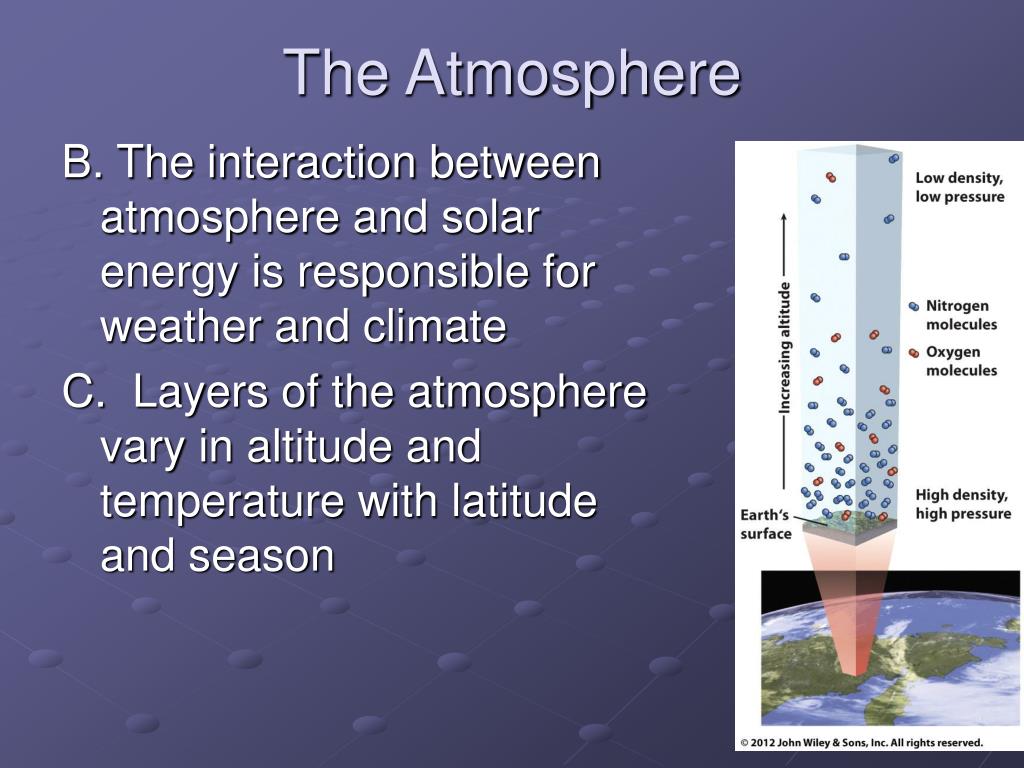 The Atmosphere

B. The interaction between atmosphere and solar energy is responsible for weather and climate

C. Layers of the atmosphere vary in altitude and temperature with latitude and season

Low density, low pressure

Increasing altitude

Nitrogen molecules

Oxygen molecules

High density, high pressure

Earth's surface

© 2012 John Wiley & Sons, Inc. All rights reserved.